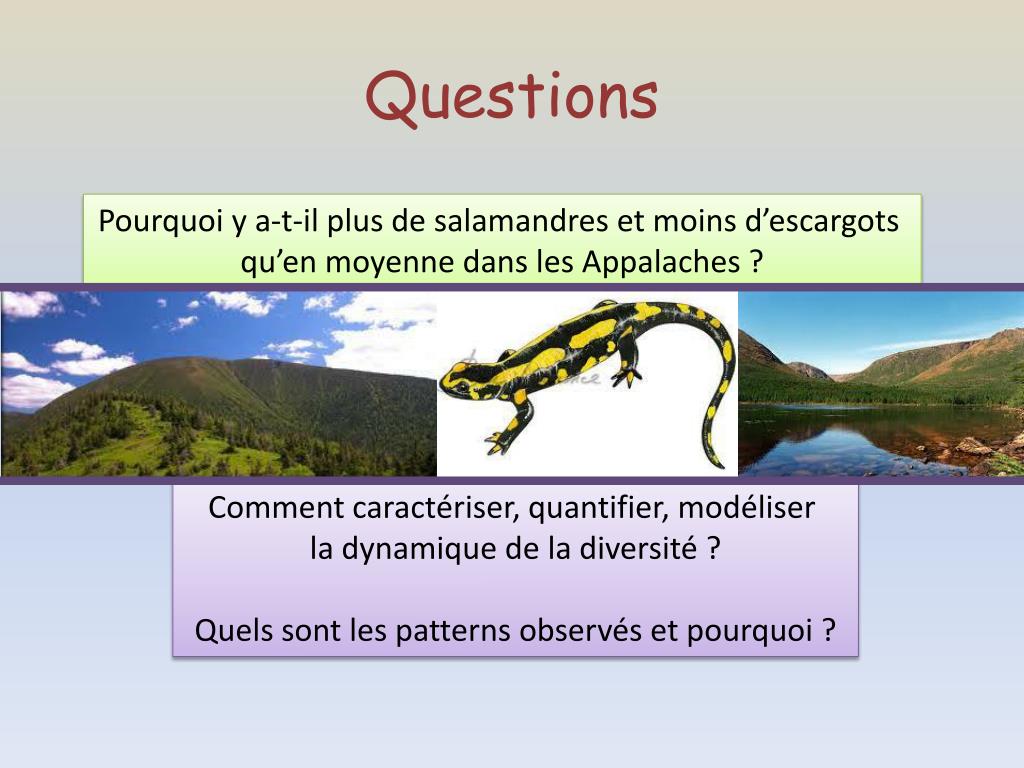 Questions

Pourquoi y a-t-il plus de salamandres et moins d’escargots qu’en moyenne dans les Appalaches ?

Comment caractériser, quantifier, modéliser la dynamique de la diversité ?

Quels sont les patterns observés et pourquoi ?